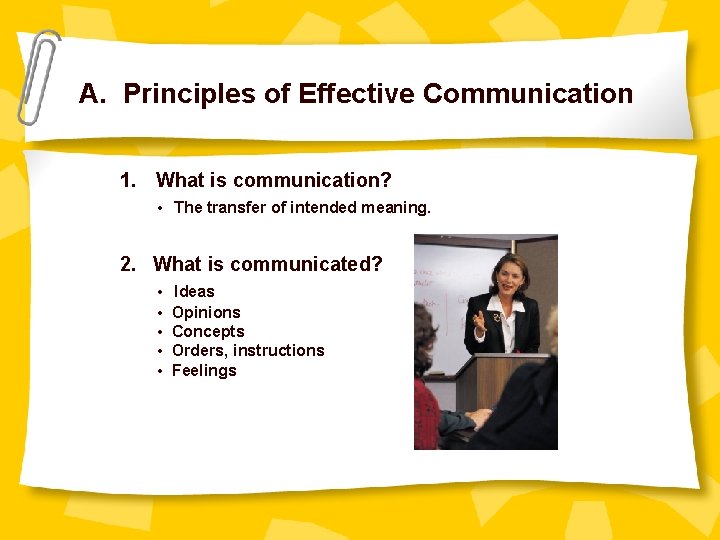 A. Principles of Effective Communication

1. What is communication?

• The transfer of intended meaning.

2. What is communicated?

• Ideas
• Opinions
• Concepts
• Orders, instructions
• Feelings